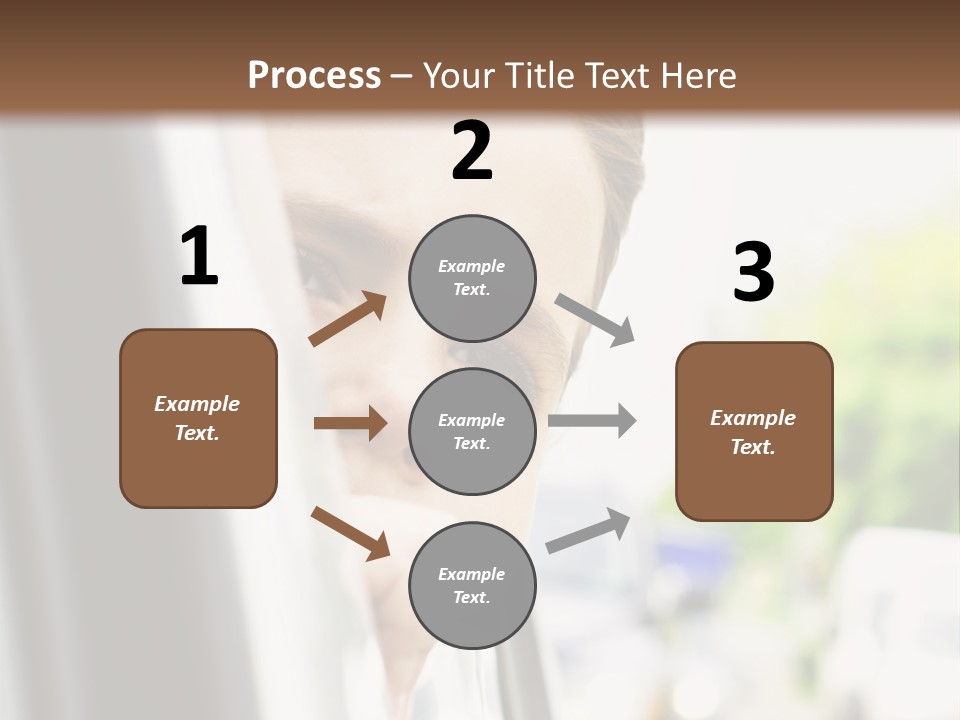 Process – Your Title Text Here

1

Example Text.

2

Example Text.

Example Text.

Example Text.

3

Example Text.